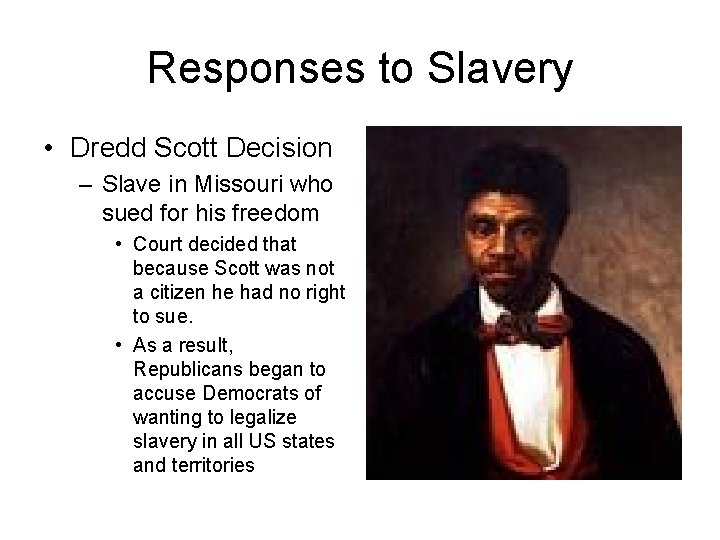 Responses to Slavery

• Dredd Scott Decision
  – Slave in Missouri who sued for his freedom
    • Court decided that because Scott was not a citizen he had no right to sue.
    • As a result, Republicans began to accuse Democrats of wanting to legalize slavery in all US states and territories